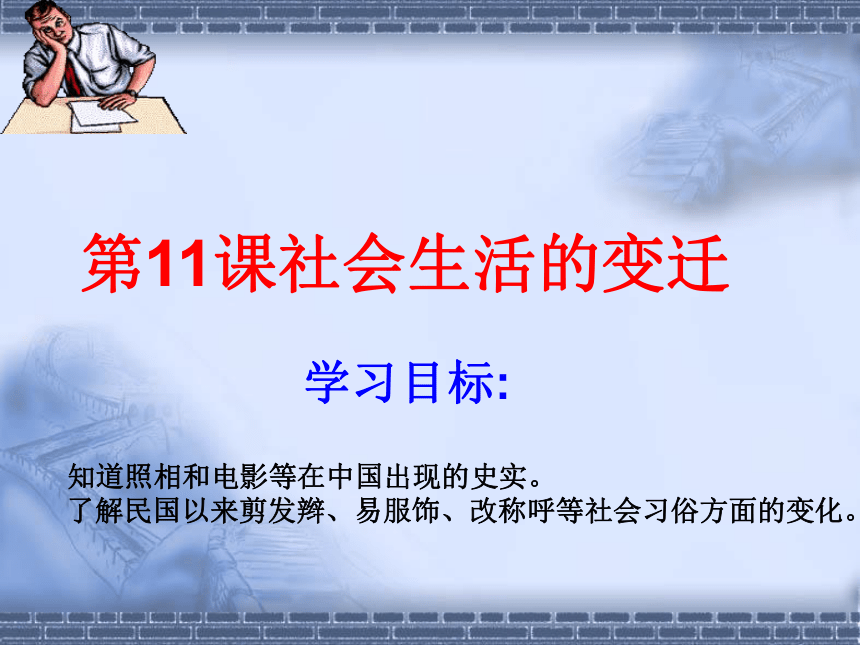 第11课社会生活的变迁

学习目标:

知道照相和电影等在中国出现的史实。
了解民国以来剪发辫、易服饰、改称呼等社会习俗方面的变化。